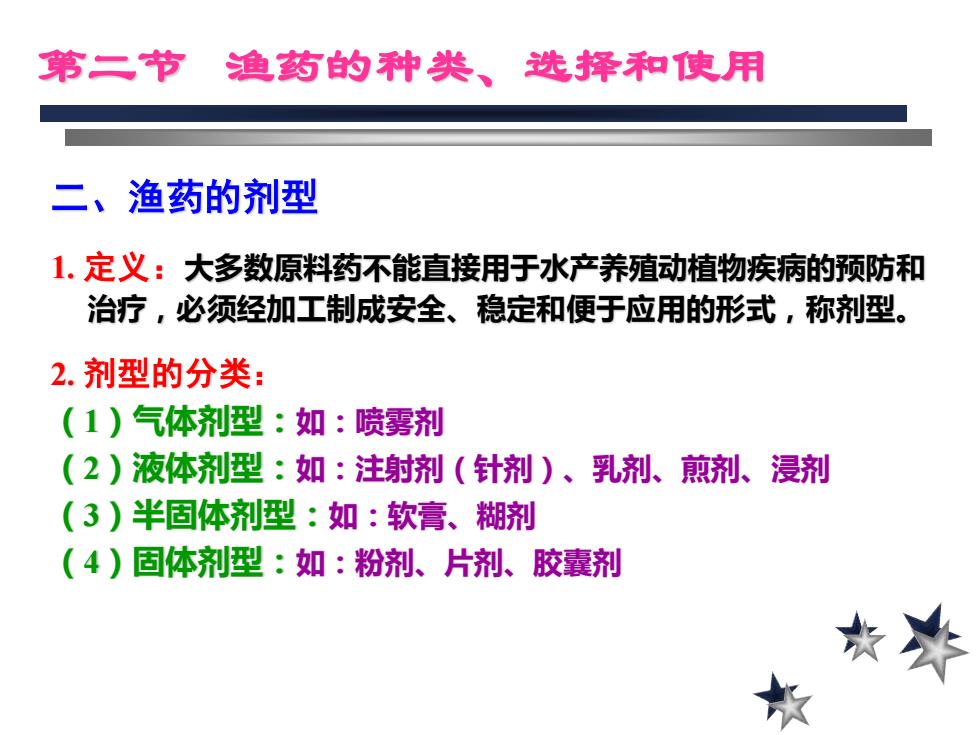 第二节 渔药的种类、选择和使用

二、渔药的剂型

1. 定义：大多数原料药不能直接用于水产养殖动植物疾病的预防和治疗，必须经加工制成安全、稳定和便于应用的形式，称剂型。

2. 剂型的分类：

（1）气体剂型：如：喷雾剂

（2）液体剂型：如：注射剂（针剂）、乳剂、煎剂、浸剂

（3）半固体剂型：如：软膏、糊剂

（4）固体剂型：如：粉剂、片剂、胶囊剂